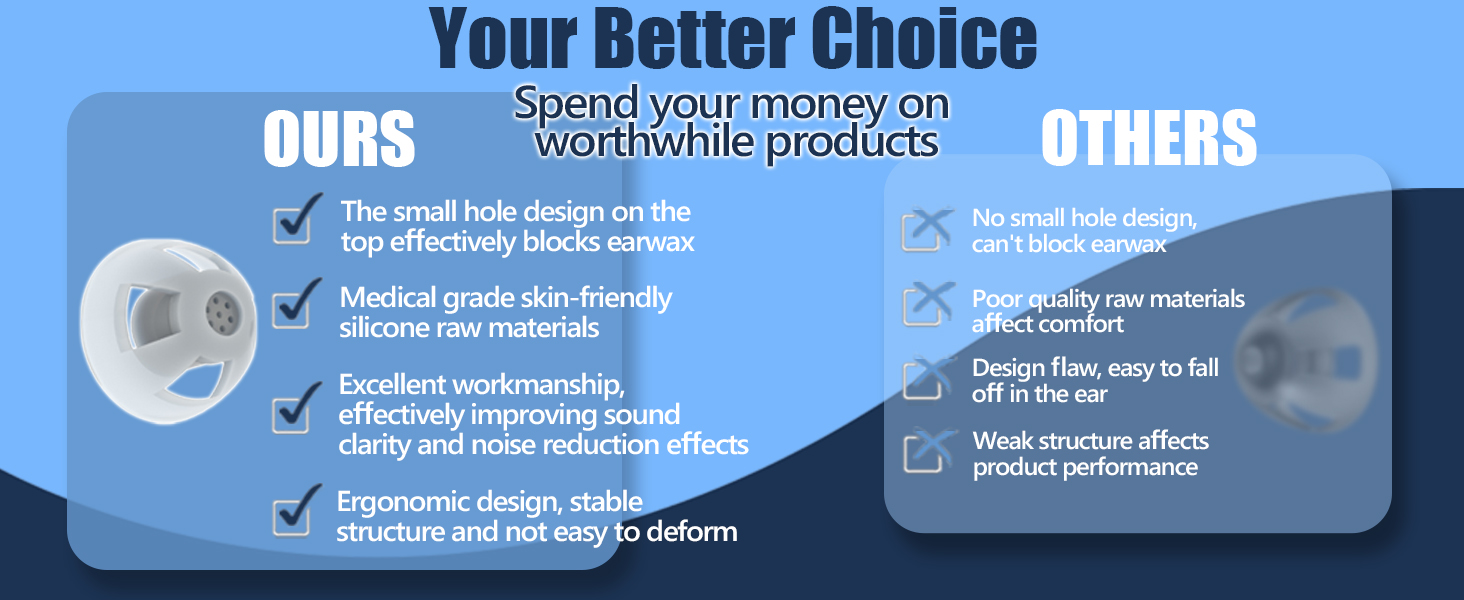 Your Better Choice

Spend your money on worthwhile products

OURS

The small hole design on the top effectively blocks earwax

Medical grade skin-friendly silicone raw materials

Excellent workmanship, effectively improving sound clarity and noise reduction effects

Ergonomic design, stable structure and not easy to deform

OTHERS

No small hole design, can't block earwax

Poor quality raw materials affect comfort

Design flaw, easy to fall off in the ear

Weak structure affects product performance